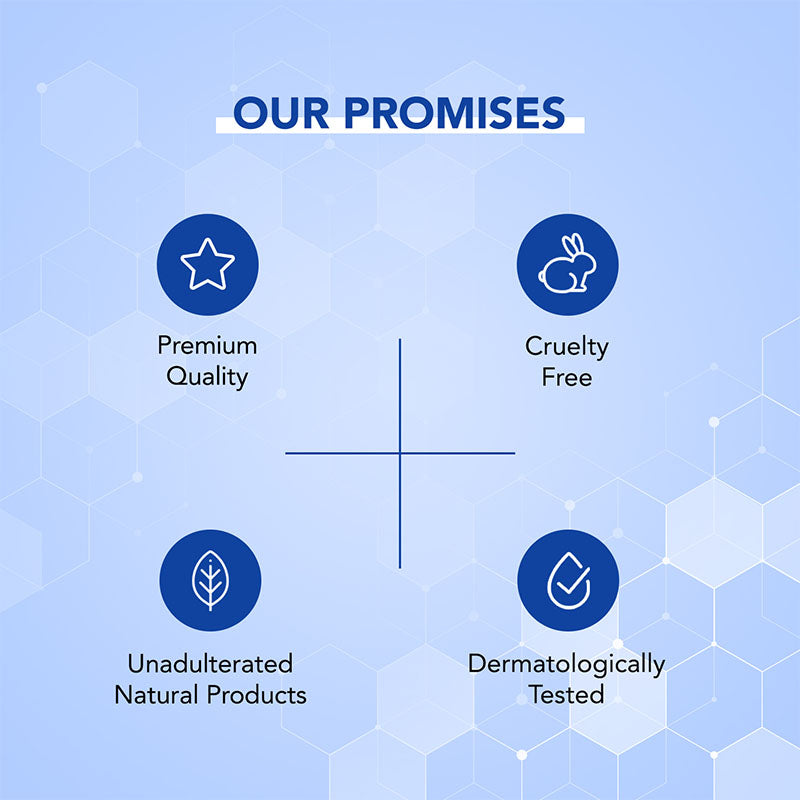 OUR PROMISES

Premium Quality

Cruelty Free

Unadulterated Natural Products

Dermatologically Tested